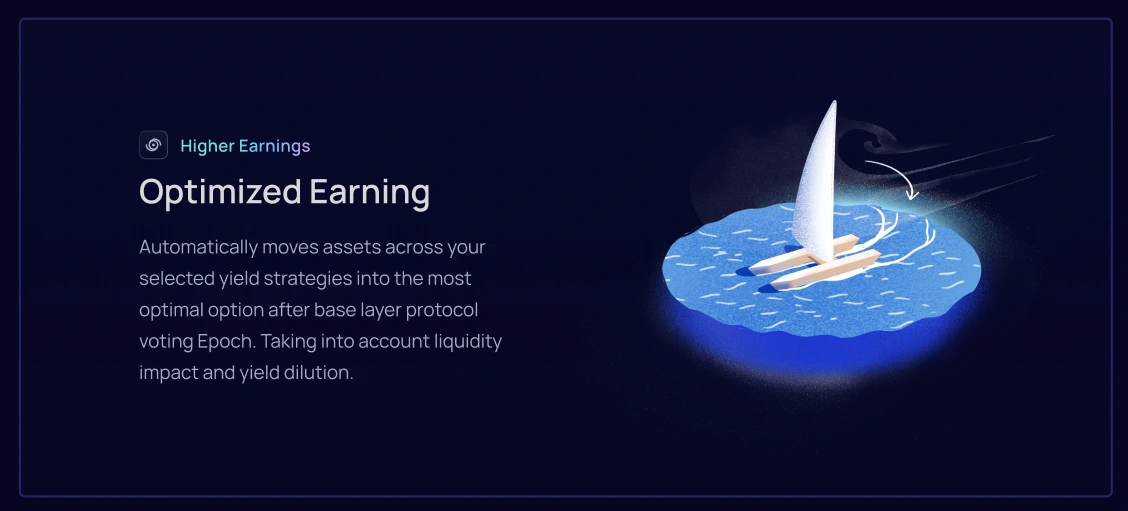 Higher Earnings

Optimized Earning

Automatically moves assets across your selected yield strategies into the most optimal option after base layer protocol voting Epoch. Taking into account liquidity impact and yield dilution.